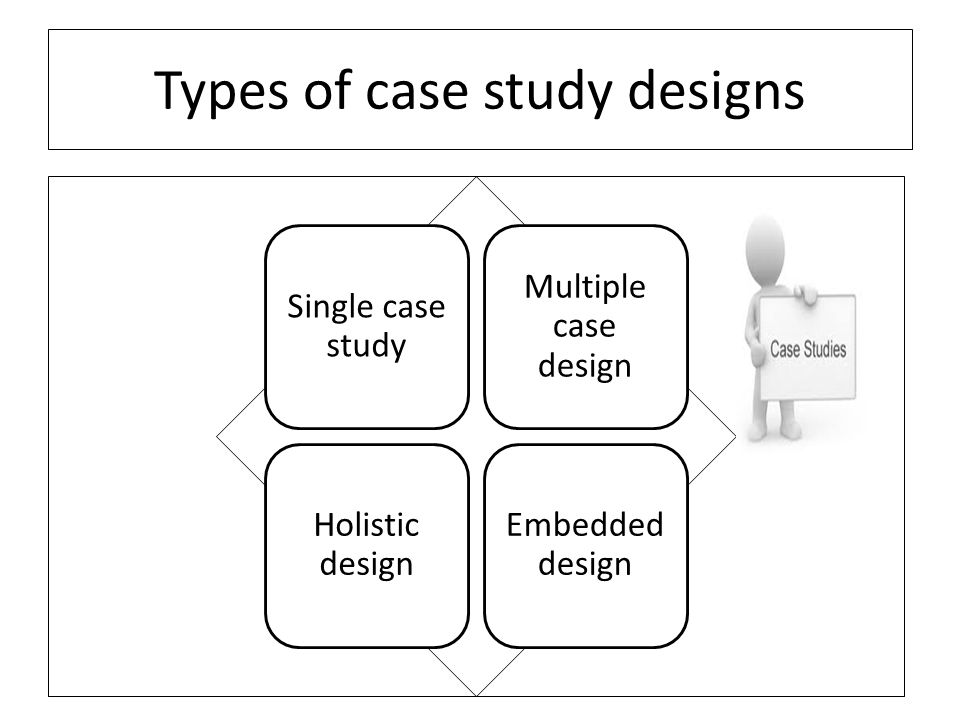 Types of case study designs

Single case study

Multiple case design

Holistic design

Embedded design

Case Studies